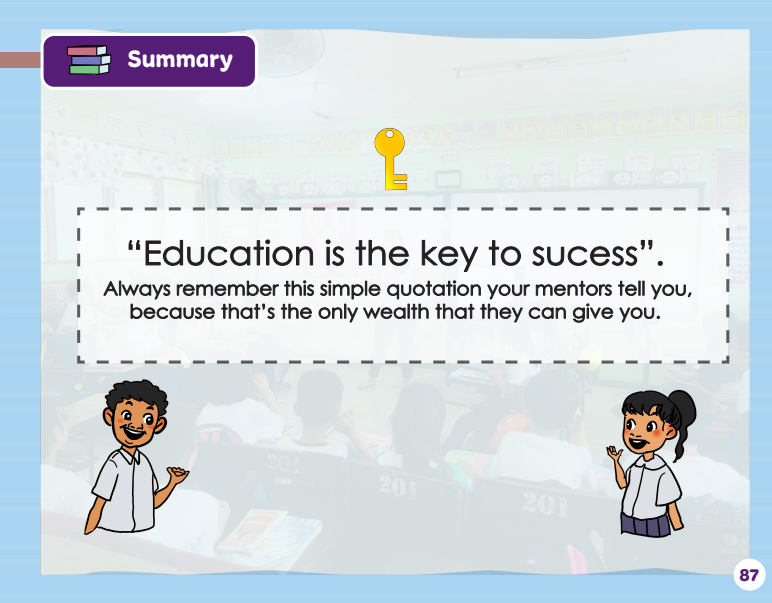 Summary

“Education is the key to sucess”.

Always remember this simple quotation your mentors tell you, because that’s the only wealth that they can give you.

87